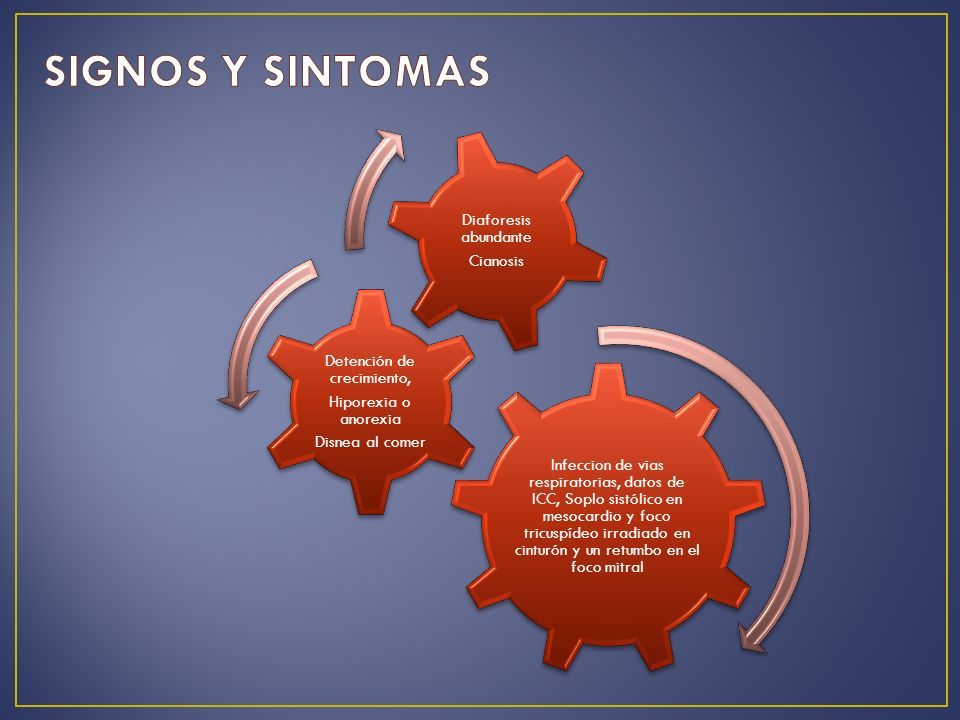 SIGNOS Y SINTOMAS

Diaforesis abundante

Cianosis

Detención de crecimiento,

Hiporexia o anorexia

Disnea al comer

Infeccion de vias respiratorias, datos de ICC, Soplo sistólico en mesocardio y foco tricuspídeo irradiado en cinturón y un retumbo en el foco mitral